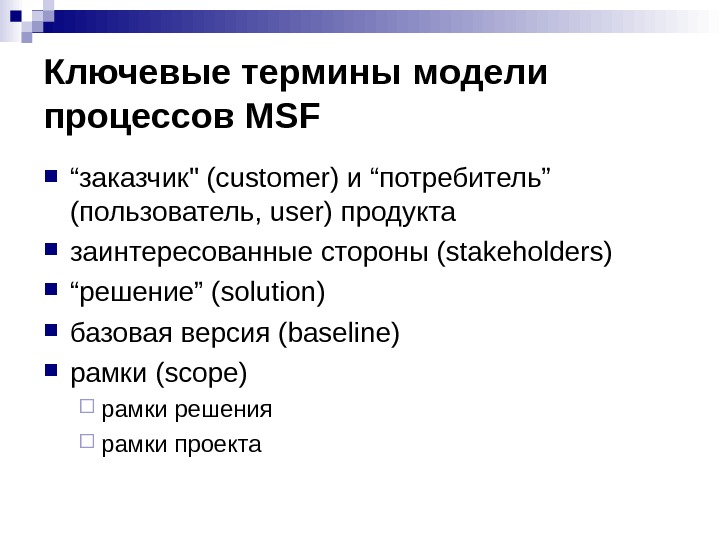 Ключевые термины модели процессов MSF

- “заказчик" (customer) и “потребитель” (пользователь, user) продукта
- заинтересованные стороны (stakeholders)
- “решение” (solution)
- базовая версия (baseline)
- рамки (scope)
  - рамки решения
  - рамки проекта